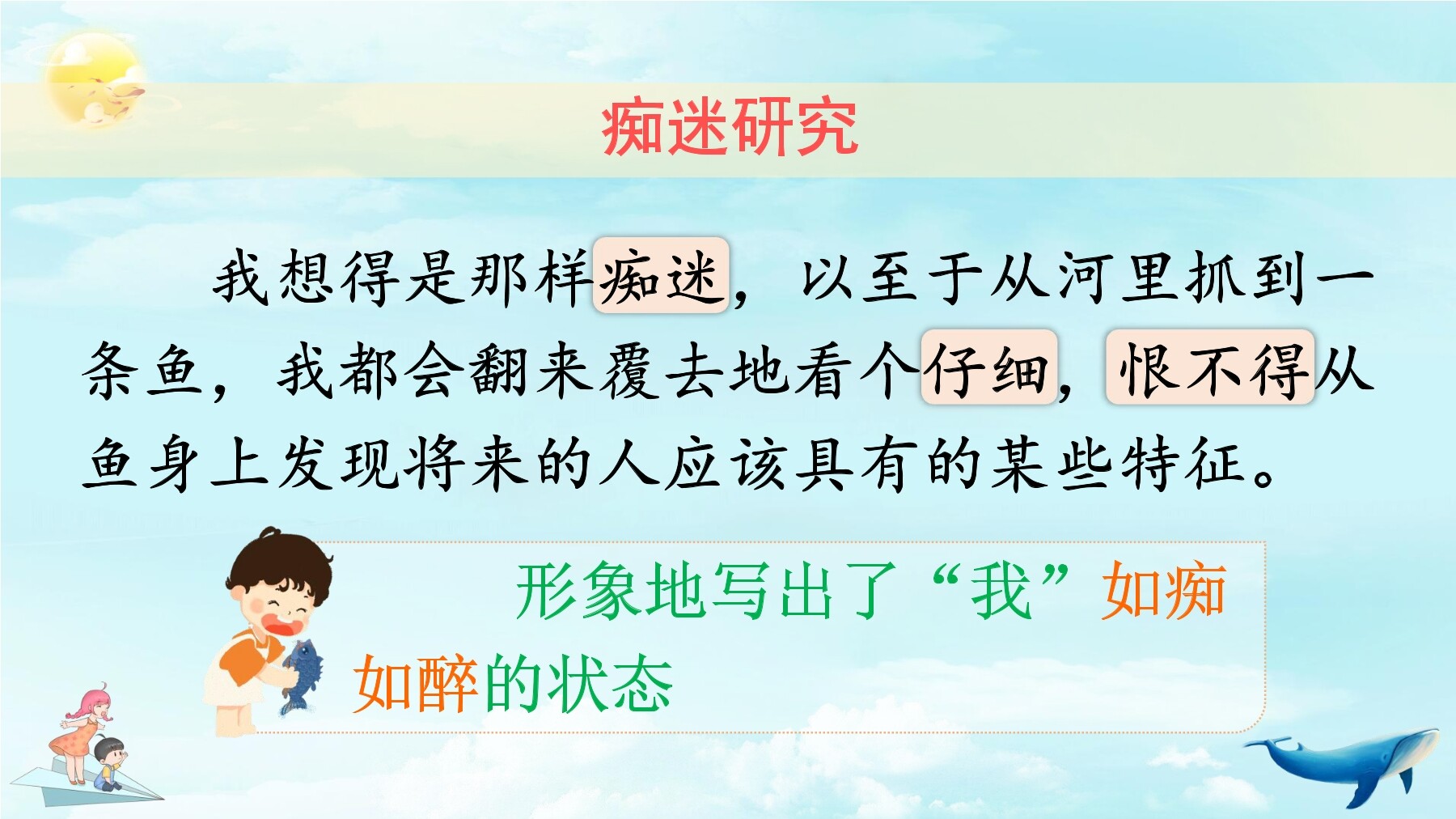 痴迷研究

我想得是那样痴迷，以至于从河里抓到一条鱼，我都会翻来覆去地看个仔细，恨不得从鱼身上发现将来的人应该具有的某些特征。

形象地写出了“我”如痴如醉的状态